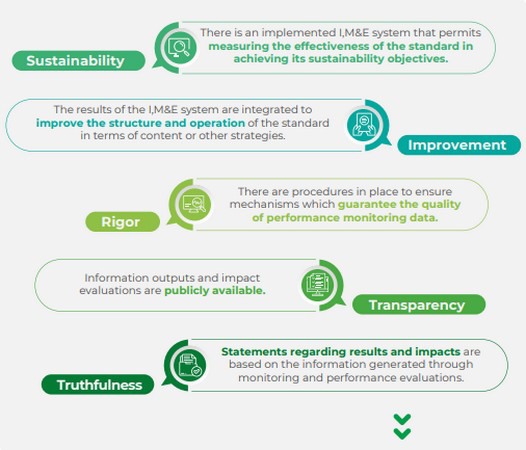 Sustainability

There is an implemented I,M&E system that permits measuring the effectiveness of the standard in achieving its sustainability objectives.

The results of the I,M&E system are integrated to improve the structure and operation of the standard in terms of content or other strategies.

Improvement

Rigor

There are procedures in place to ensure mechanisms which guarantee the quality of performance monitoring data.

Information outputs and impact evaluations are publicly available.

Transparency

Truthfulness

Statements regarding results and impacts are based on the information generated through monitoring and performance evaluations.